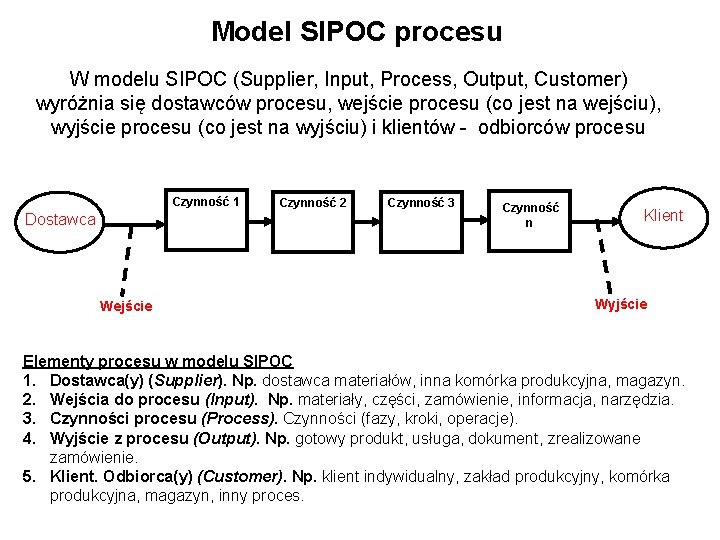 Model SIPOC procesu

W modelu SIPOC (Supplier, Input, Process, Output, Customer) wyróżnia się dostawców procesu, wejście procesu (co jest na wejściu), wyjście procesu (co jest na wyjściu) i klientów - odbiorców procesu

Dostawca

Czynność 1

Czynność 2

Czynność 3

Czynność n

Klient

Wejście

Wyjście

Elementy procesu w modelu SIPOC
1. Dostawca(y) (Supplier). Np. dostawca materiałów, inna komórka produkcyjna, magazyn.
2. Wejścia do procesu (Input). Np. materiały, części, zamówienie, informacja, narzędzia.
3. Czynności procesu (Process). Czynności (fazy, kroki, operacje).
4. Wyjście z procesu (Output). Np. gotowy produkt, usługa, dokument, zrealizowane zamówienie.
5. Klient. Odbiorca(y) (Customer). Np. klient indywidualny, zakład produkcyjny, komórka produkcyjna, magazyn, inny proces.